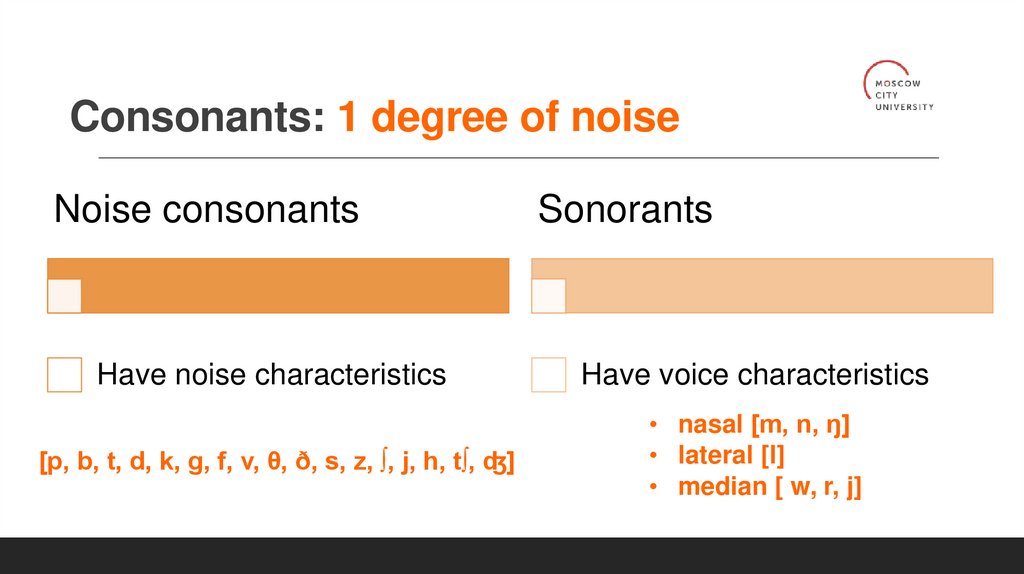 MOSCOW
CITY
UNIVERSITY

Consonants: 1 degree of noise

Noise consonants

Have noise characteristics

[p, b, t, d, k, g, f, v, θ, ð, s, z, ʃ, j, h, tʃ, ʤ]

Sonorants

Have voice characteristics

• nasal [m, n, ŋ]
• lateral [l]
• median [ w, r, j]